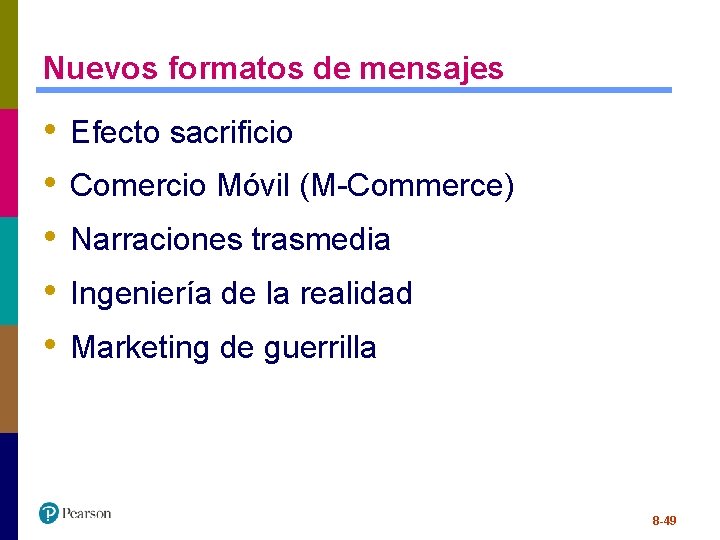 Nuevos formatos de mensajes

• Efecto sacrificio
• Comercio Móvil (M-Commerce)
• Narraciones trasmedia
• Ingeniería de la realidad
• Marketing de guerrilla

Pearson

8-49